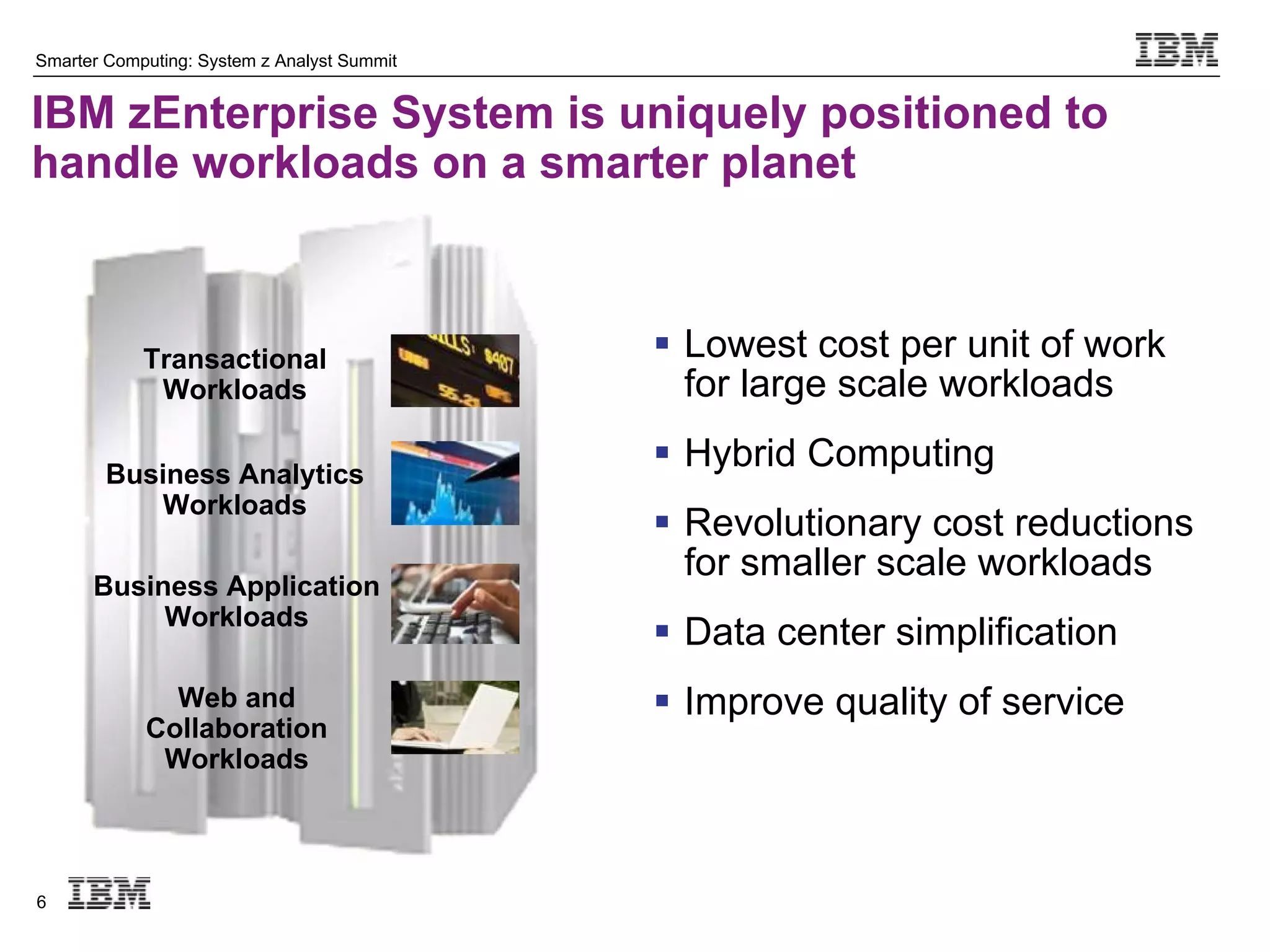 Smarter Computing: System z Analyst Summit

IBM

IBM zEnterprise System is uniquely positioned to handle workloads on a smarter planet

Transactional Workloads

Business Analytics Workloads

Business Application Workloads

Web and Collaboration Workloads

▪ Lowest cost per unit of work for large scale workloads

▪ Hybrid Computing

▪ Revolutionary cost reductions for smaller scale workloads

▪ Data center simplification

▪ Improve quality of service

6

IBM